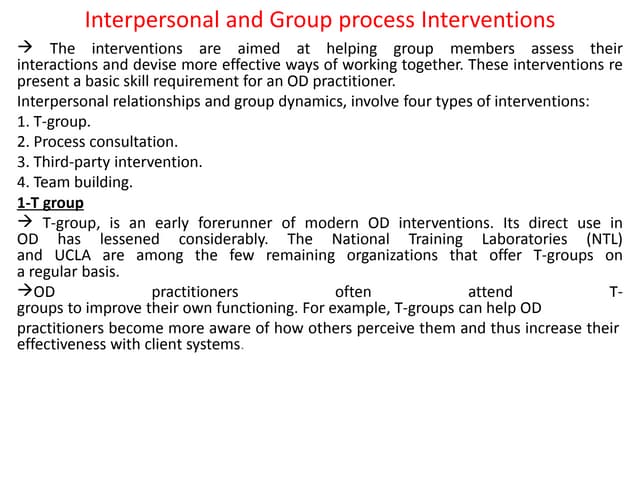 Interpersonal and Group process Interventions

→ The interventions are aimed at helping group members assess their interactions and devise more effective ways of working together. These interventions re present a basic skill requirement for an OD practitioner.

Interpersonal relationships and group dynamics, involve four types of interventions:

1. T-group.
2. Process consultation.
3. Third-party intervention.
4. Team building.

1-T group

→ T-group, is an early forerunner of modern OD interventions. Its direct use in OD has lessened considerably. The National Training Laboratories (NTL) and UCLA are among the few remaining organizations that offer T-groups on a regular basis.

→OD practitioners often attend T-groups to improve their own functioning. For example, T-groups can help OD practitioners become more aware of how others perceive them and thus increase their effectiveness with client systems.